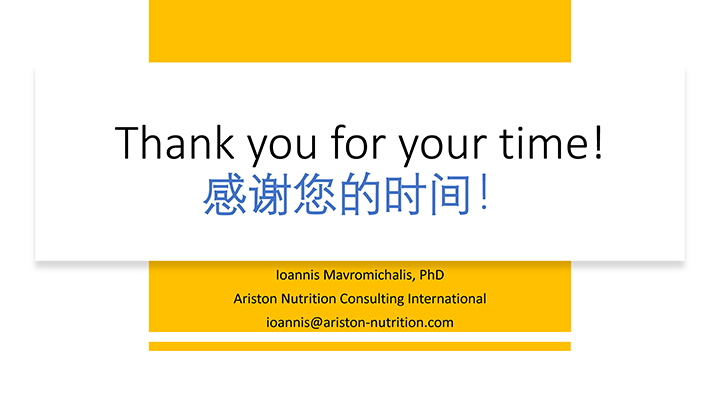 Thank you for your time!
感谢您的时间!

Ioannis Mavromichalis, PhD
Ariston Nutrition Consulting International
ioannis@ariston-nutrition.com